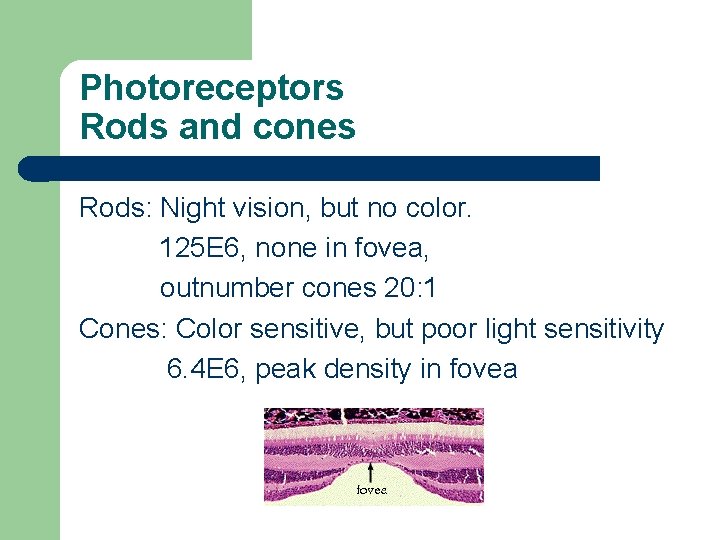 Photoreceptors
Rods and cones

Rods: Night vision, but no color.
125E6, none in fovea,
outnumber cones 20:1
Cones: Color sensitive, but poor light sensitivity
6.4E6, peak density in fovea

fovea